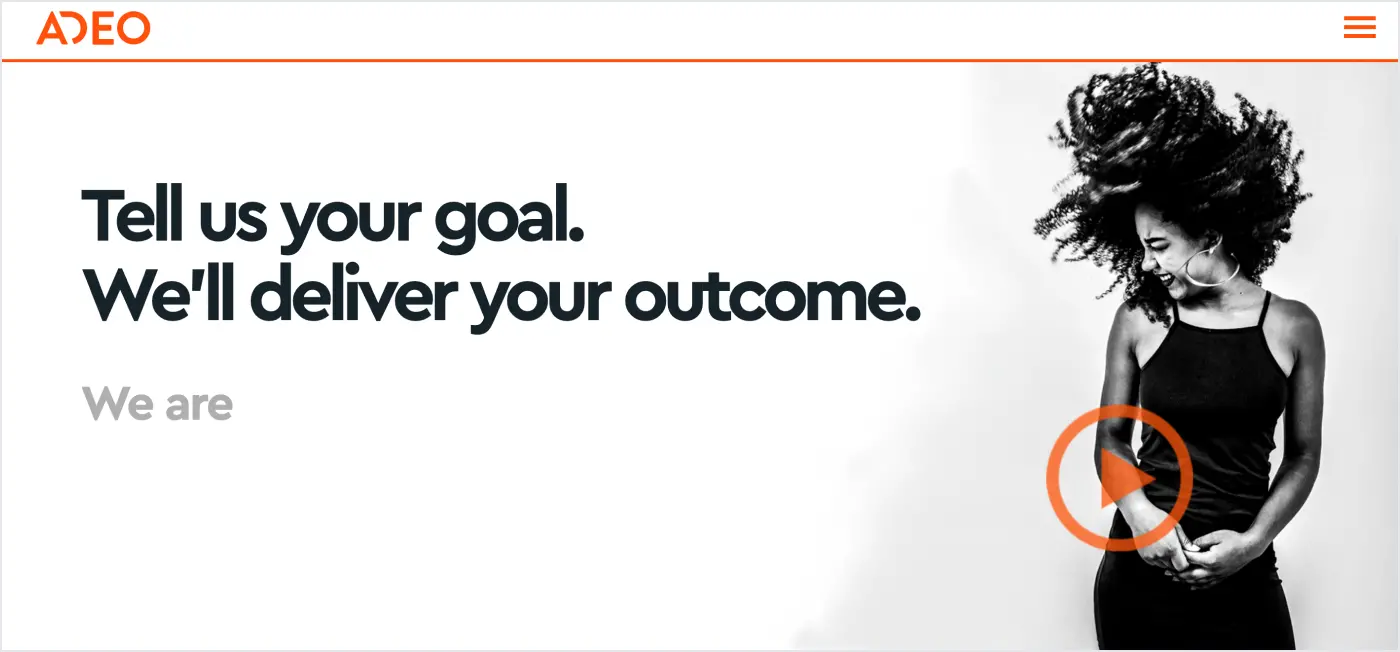 ADEO

Tell us your goal.
We'll deliver your outcome.

We are